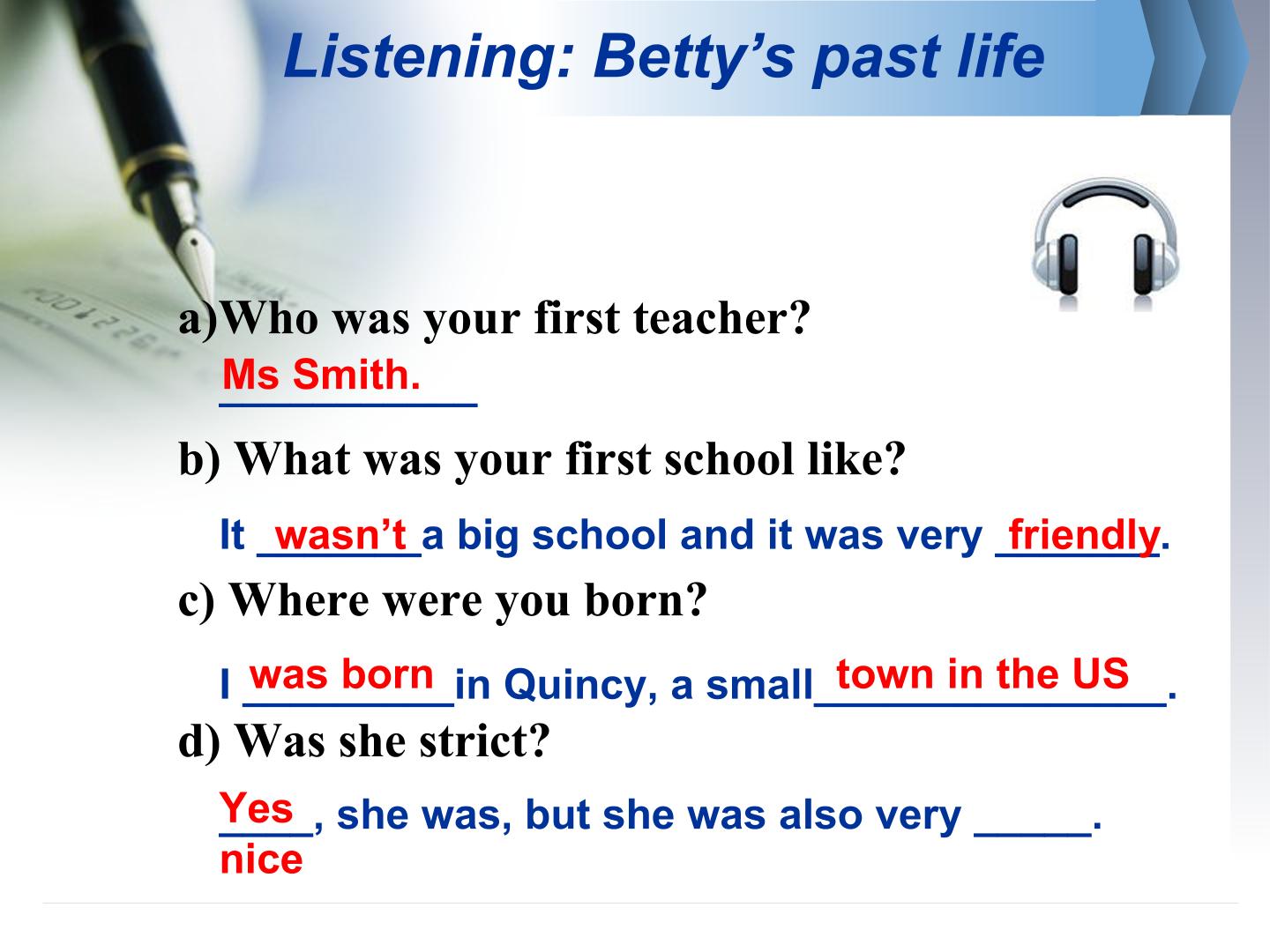 Listening: Betty's past life

a)Who was your first teacher?

Ms Smith.

b) What was your first school like?

It wasn't a big school and it was very friendly.

c) Where were you born?

I was born in Quincy, a small town in the US.

d) Was she strict?

Yes, she was, but she was also very ____.

nice